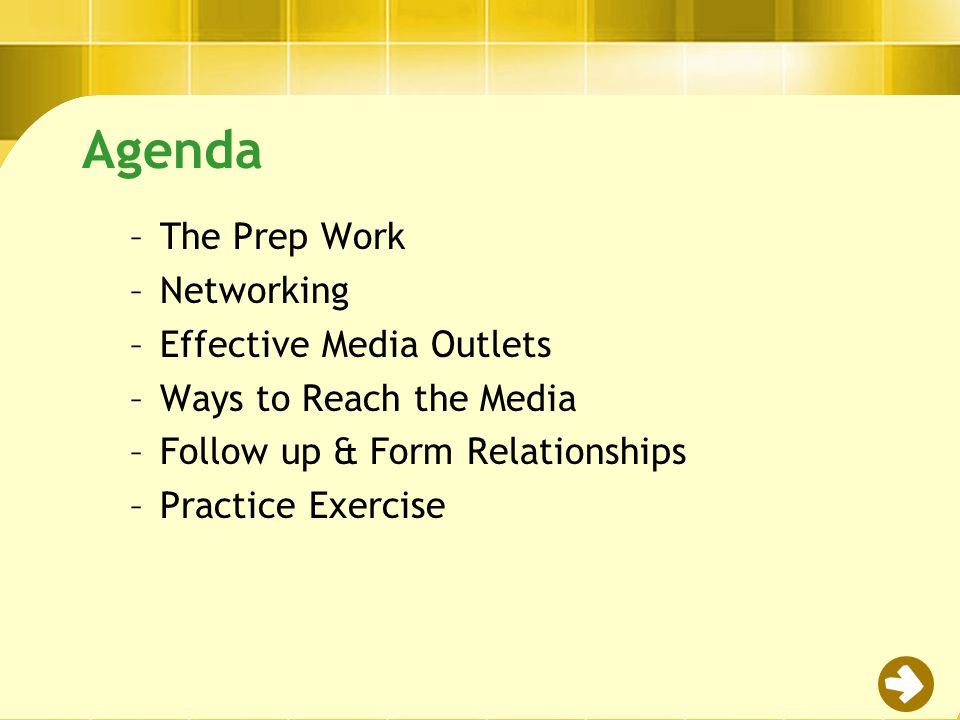 Agenda

– The Prep Work
– Networking
– Effective Media Outlets
– Ways to Reach the Media
– Follow up & Form Relationships
– Practice Exercise